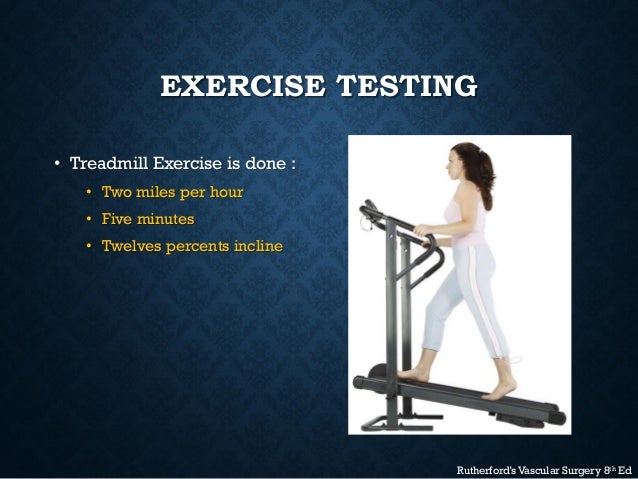 EXERCISE TESTING

• Treadmill Exercise is done :

• Two miles per hour

• Five minutes

• Twelves percents incline

Rutherford's Vascular Surgery 8th Ed